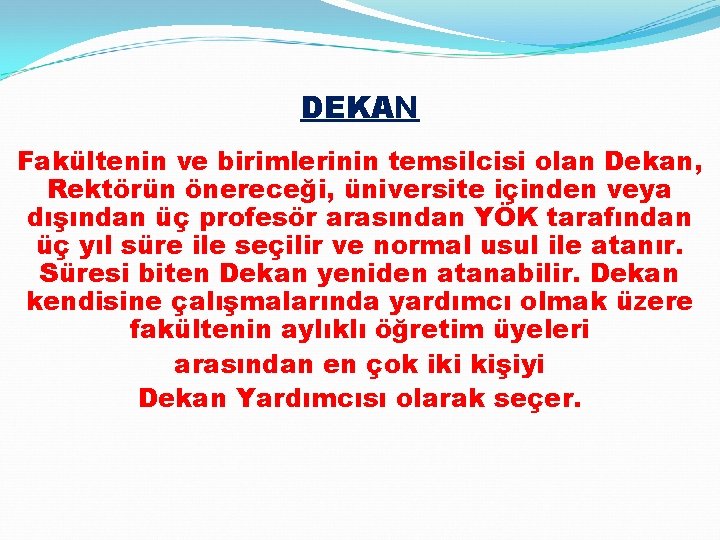 DEKAN

Fakültenin ve birimlerinin temsilcisi olan Dekan, Rektörün önereceği, üniversite içinden veya dışından üç profesör arasından YÖK tarafından üç yıl süre ile seçilir ve normal usul ile atanır. Süresi biten Dekan yeniden atanabilir. Dekan kendisine çalışmalarında yardımcı olmak üzere fakültenin aylıklı öğretim üyeleri arasından en çok iki kişiyi Dekan Yardımcısı olarak seçer.